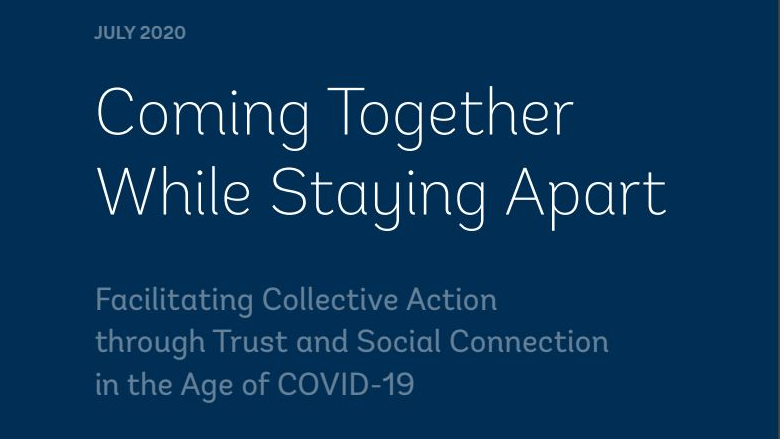 JULY 2020

Coming Together While Staying Apart

Facilitating Collective Action through Trust and Social Connection in the Age of COVID-19